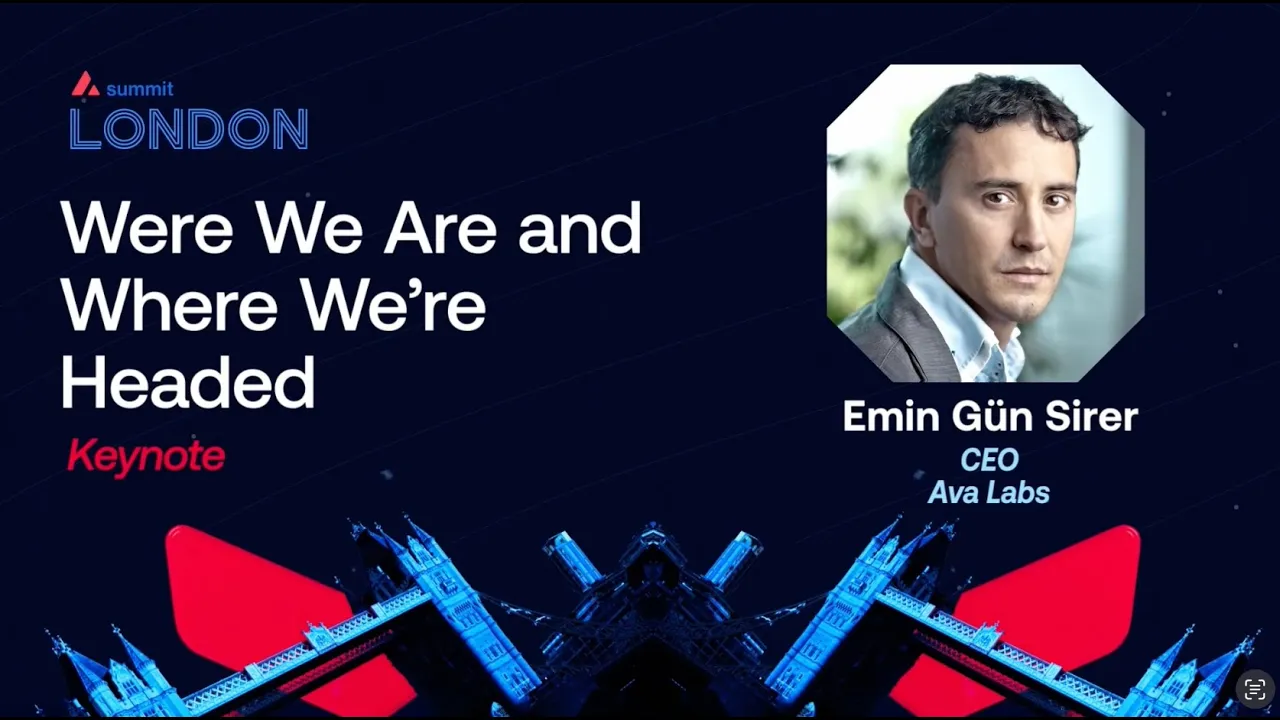 summit
LONDON

Were We Are and Where We're Headed

Keynote

Emin Gün Sirer
CEO
Ava Labs